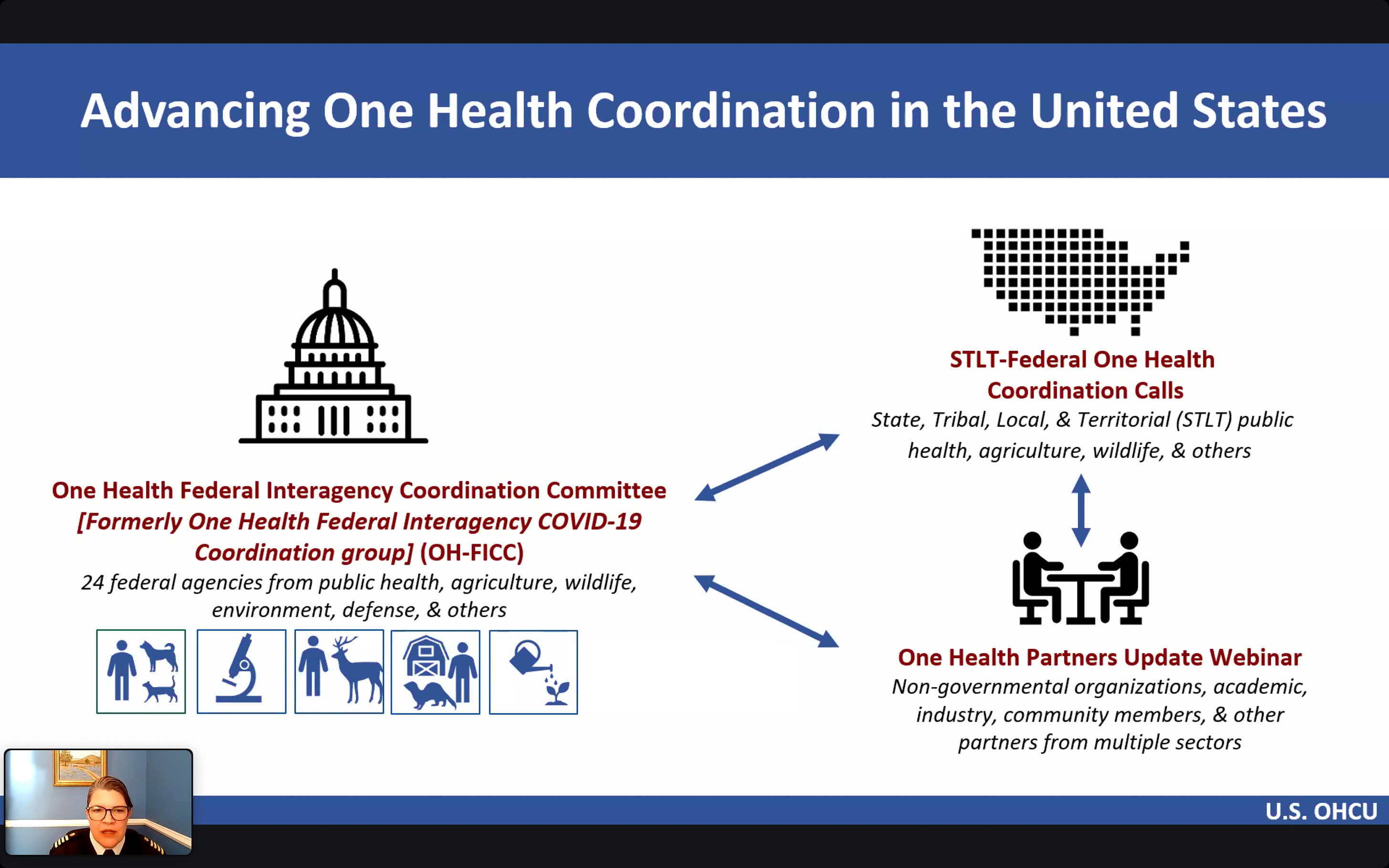 Advancing One Health Coordination in the United States

One Health Federal Interagency Coordination Committee [Formerly One Health Federal Interagency COVID-19 Coordination group] (OH-FICC)

24 federal agencies from public health, agriculture, wildlife, environment, defense, & others

STLT-Federal One Health Coordination Calls

State, Tribal, Local, & Territorial (STLT) public health, agriculture, wildlife, & others

One Health Partners Update Webinar

Non-governmental organizations, academic, industry, community members, & other partners from multiple sectors

U.S. OHCU